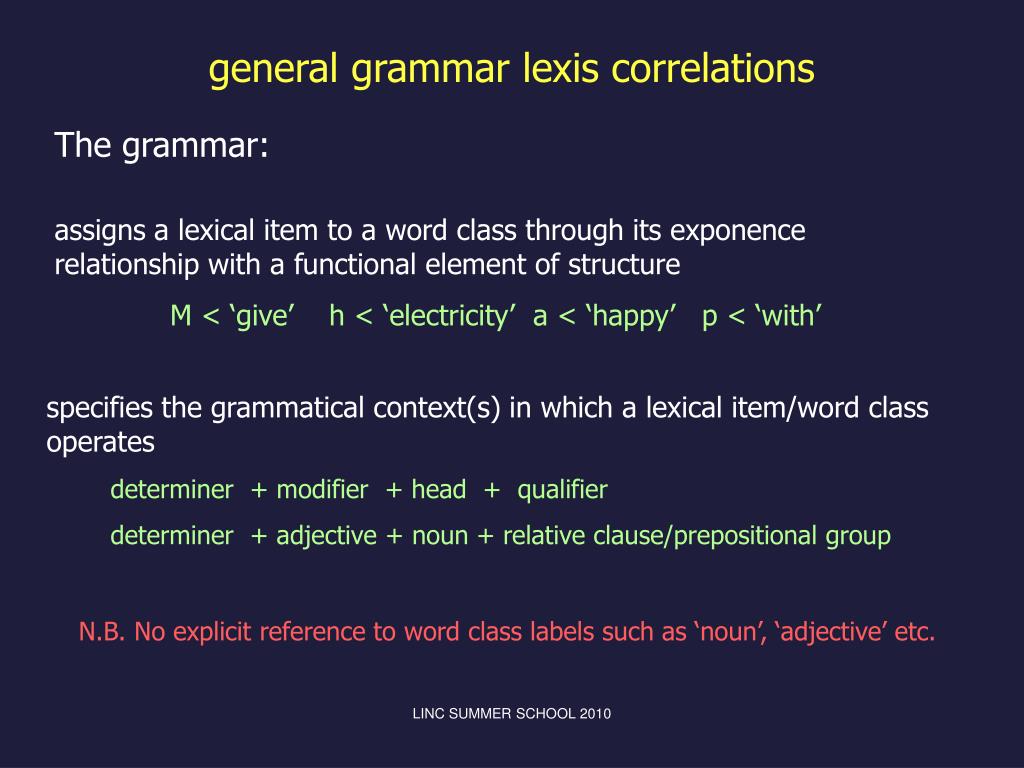 general grammar lexis correlations

The grammar:

assigns a lexical item to a word class through its exponence relationship with a functional element of structure

M < ‘give’ h < ‘electricity’ a < ‘happy’ p < ‘with’

specifies the grammatical context(s) in which a lexical item/word class operates

determiner + modifier + head + qualifier

determiner + adjective + noun + relative clause/prepositional group

N.B. No explicit reference to word class labels such as ‘noun’, ‘adjective’ etc.

LINC SUMMER SCHOOL 2010